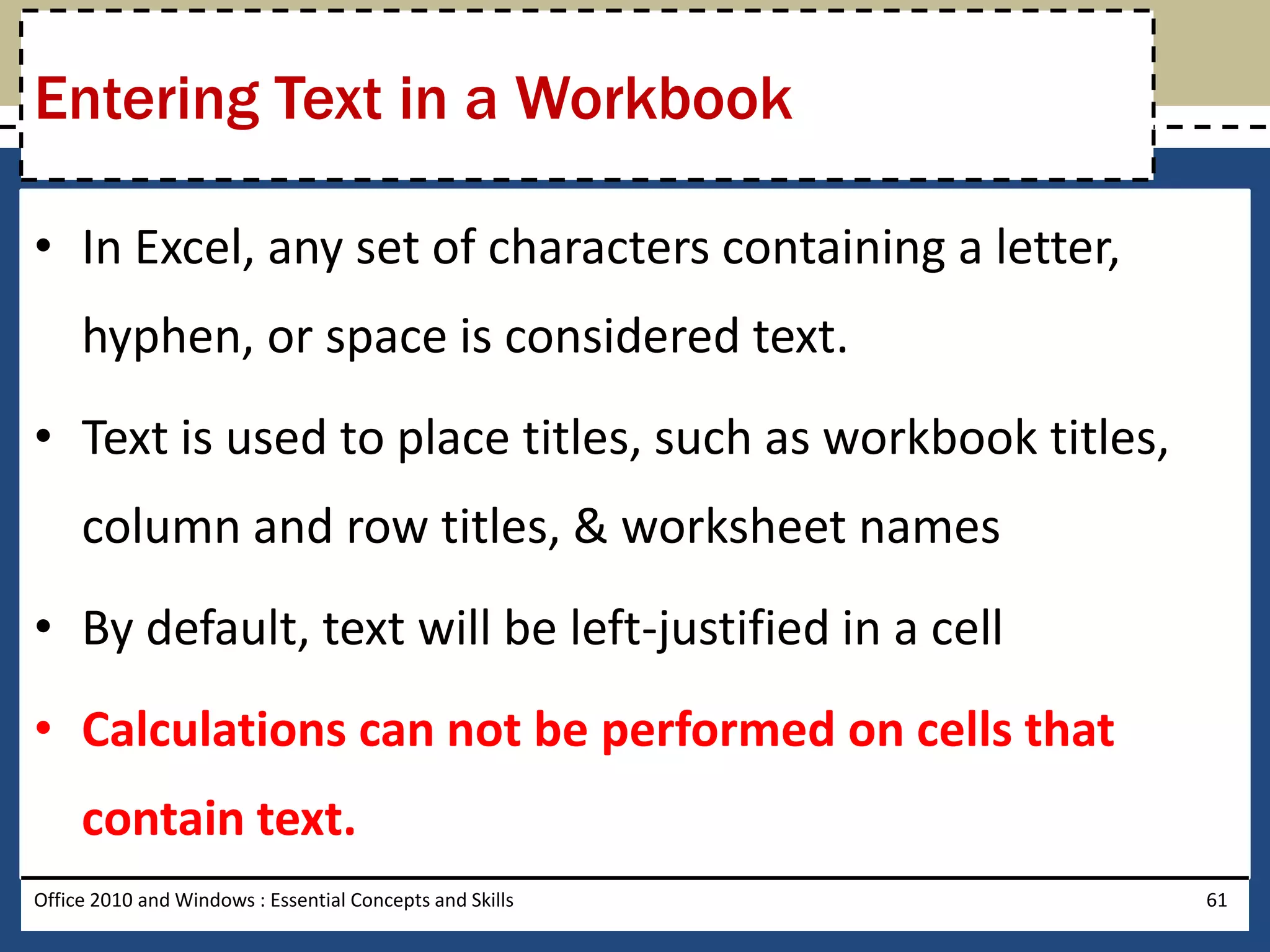 Entering Text in a Workbook

• In Excel, any set of characters containing a letter, hyphen, or space is considered text.

• Text is used to place titles, such as workbook titles, column and row titles, & worksheet names

• By default, text will be left-justified in a cell

• Calculations can not be performed on cells that contain text.

Office 2010 and Windows : Essential Concepts and Skills

61